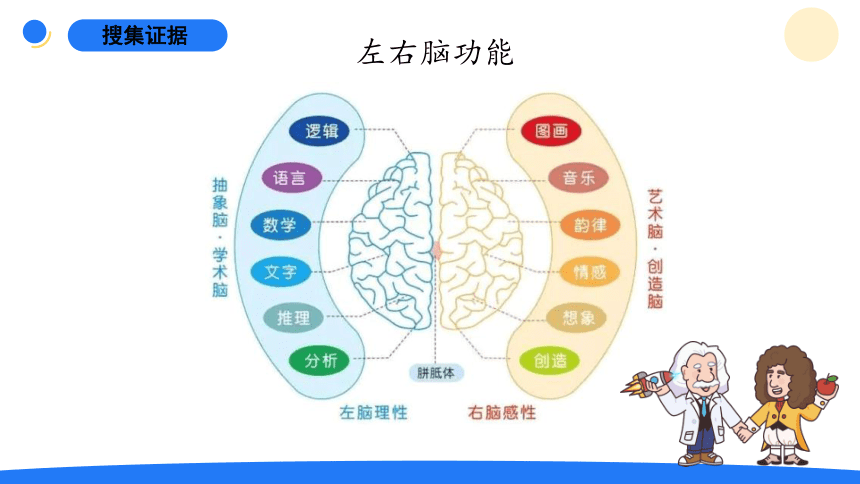 搜集证据

左右脑功能

抽象脑·学术脑

逻辑
语言
数学
文字
推理
分析

胼胝体

图画
音乐
韵律
情感
想象
创造

艺术脑·创造脑

左脑理性
右脑感性